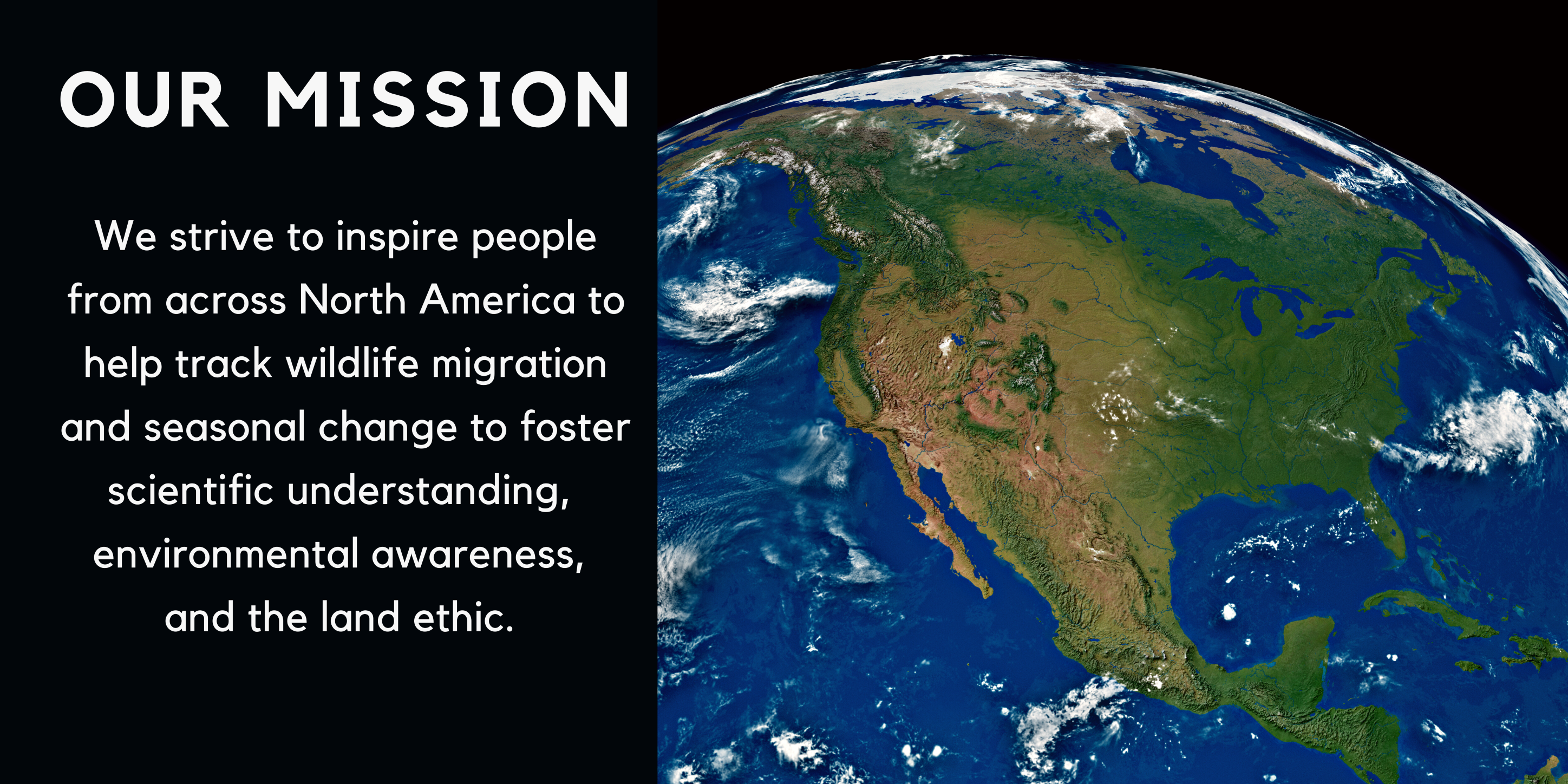 OUR MISSION

We strive to inspire people from across North America to help track wildlife migration and seasonal change to foster scientific understanding, environmental awareness, and the land ethic.